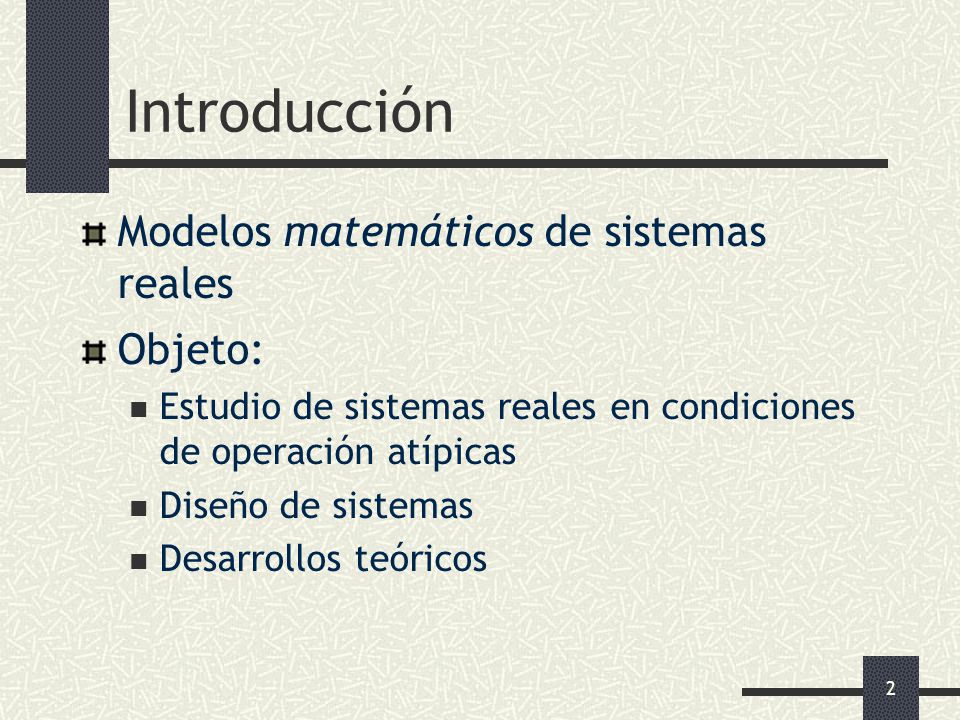 Introducción

Modelos matemáticos de sistemas reales

Objeto:

Estudio de sistemas reales en condiciones de operación atípicas

Diseño de sistemas

Desarrollos teóricos

2